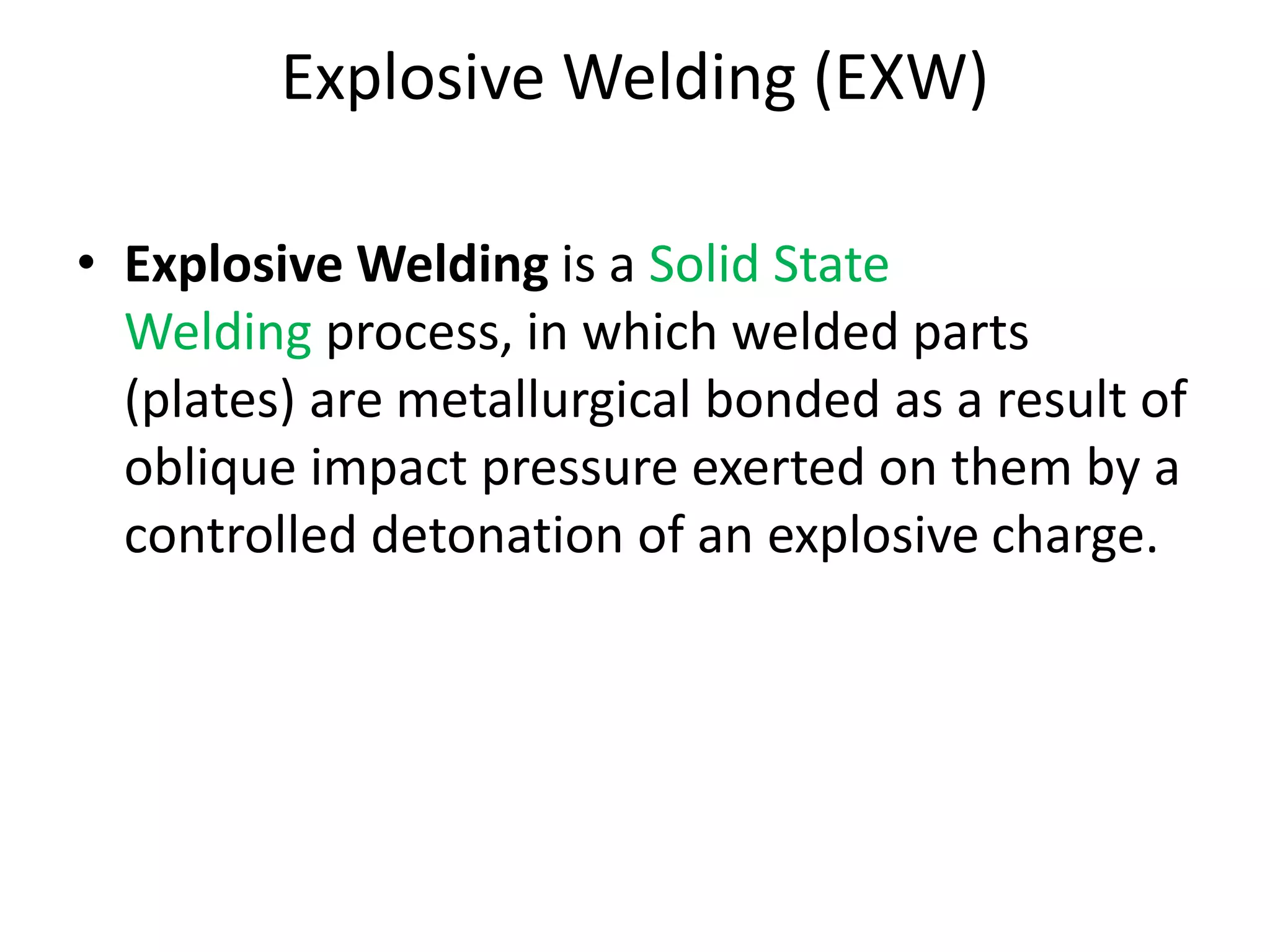 Explosive Welding (EXW)

• Explosive Welding is a Solid State Welding process, in which welded parts (plates) are metallurgical bonded as a result of oblique impact pressure exerted on them by a controlled detonation of an explosive charge.